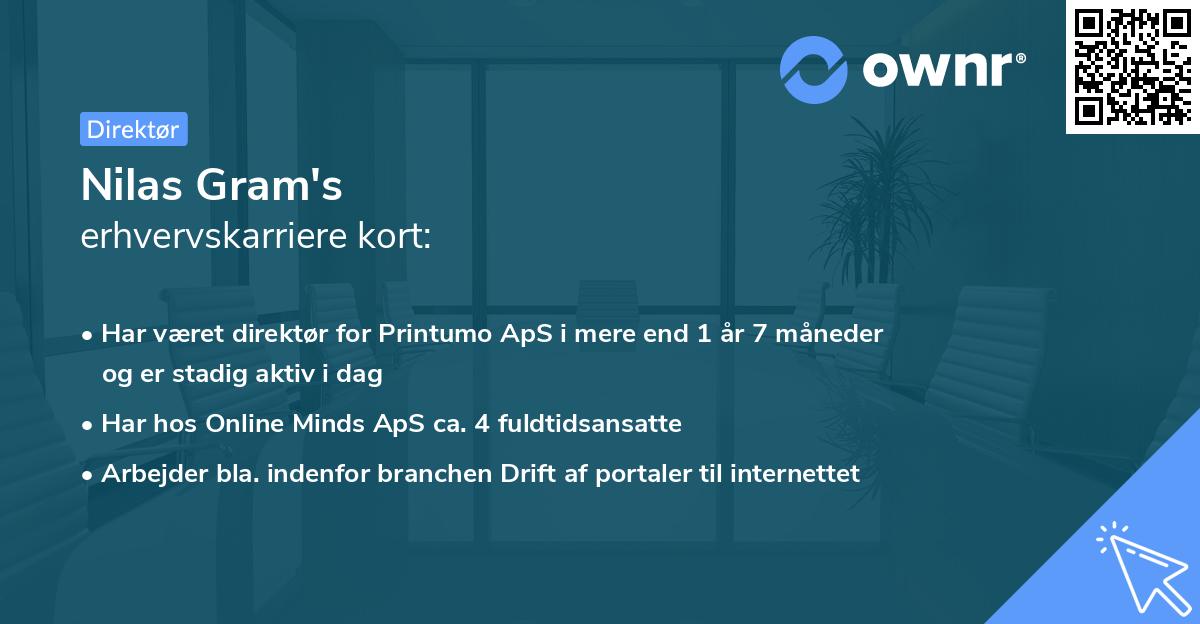 ownr®

Direktør

Nilas Gram's
erhvervskarriere kort:

• Har været direktør for Printumo ApS i mere end 1 år 7 måneder og er stadig aktiv i dag
• Har hos Online Minds ApS ca. 4 fuldtidsansatte
• Arbejder bla. indenfor branchen Drift af portaler til internettet